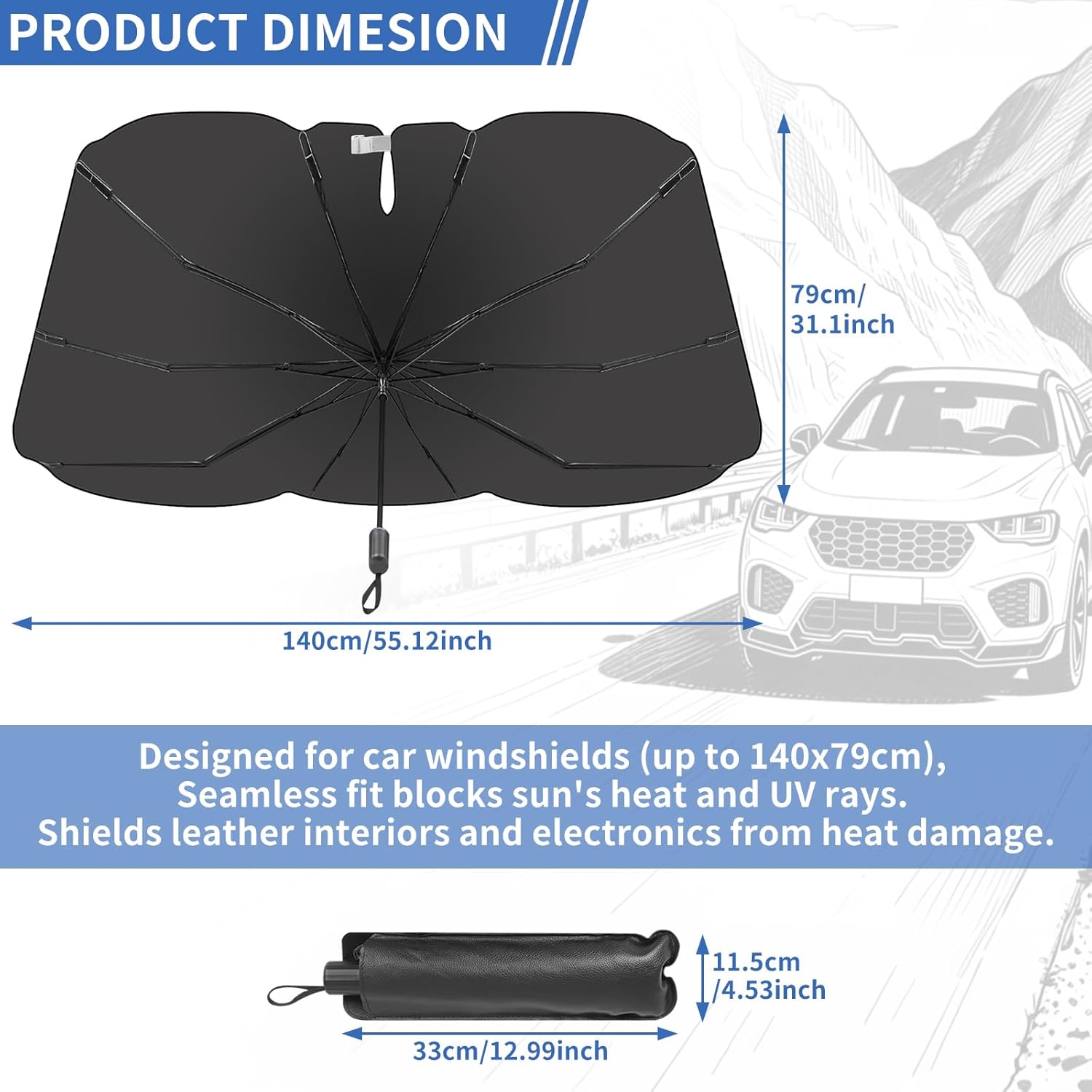 PRODUCT DIMESION

79cm/
31.1inch

140cm/55.12inch

Designed for car windshields (up to 140x79cm),
Seamless fit blocks sun's heat and UV rays.
Shields leather interiors and electronics from heat damage.

11.5cm
/4.53inch

33cm/12.99inch